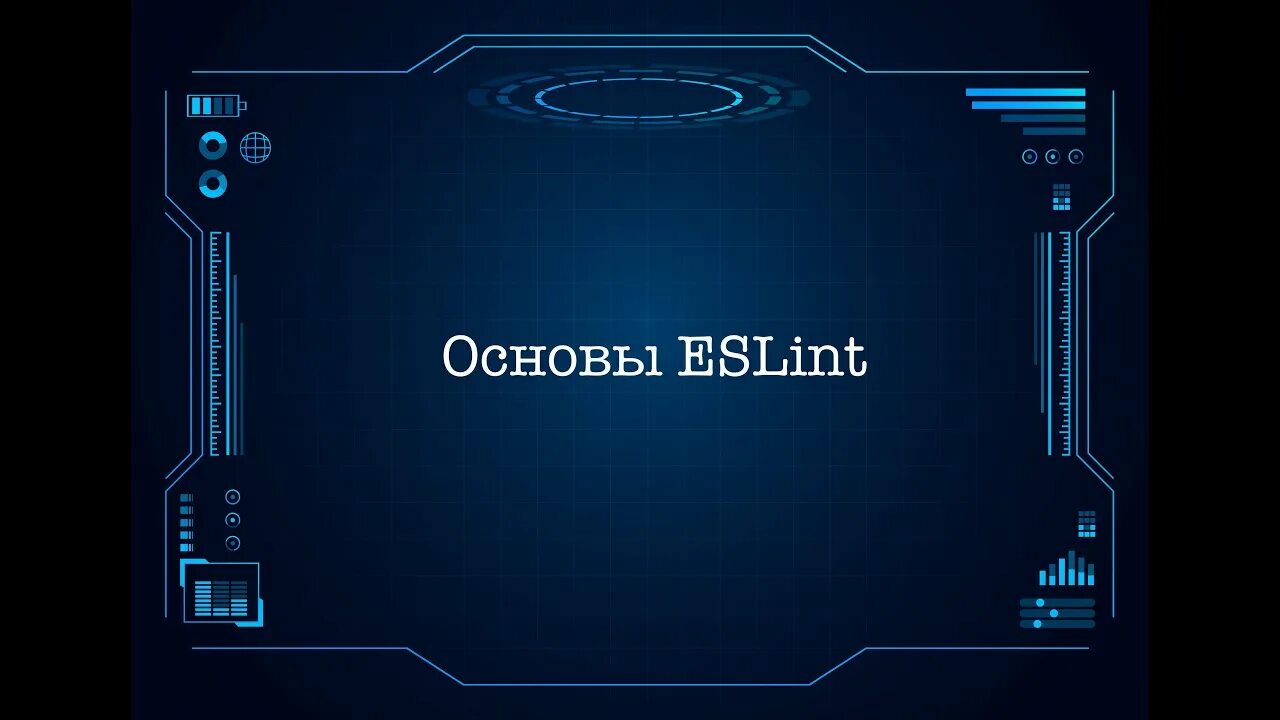 Основы ESLint